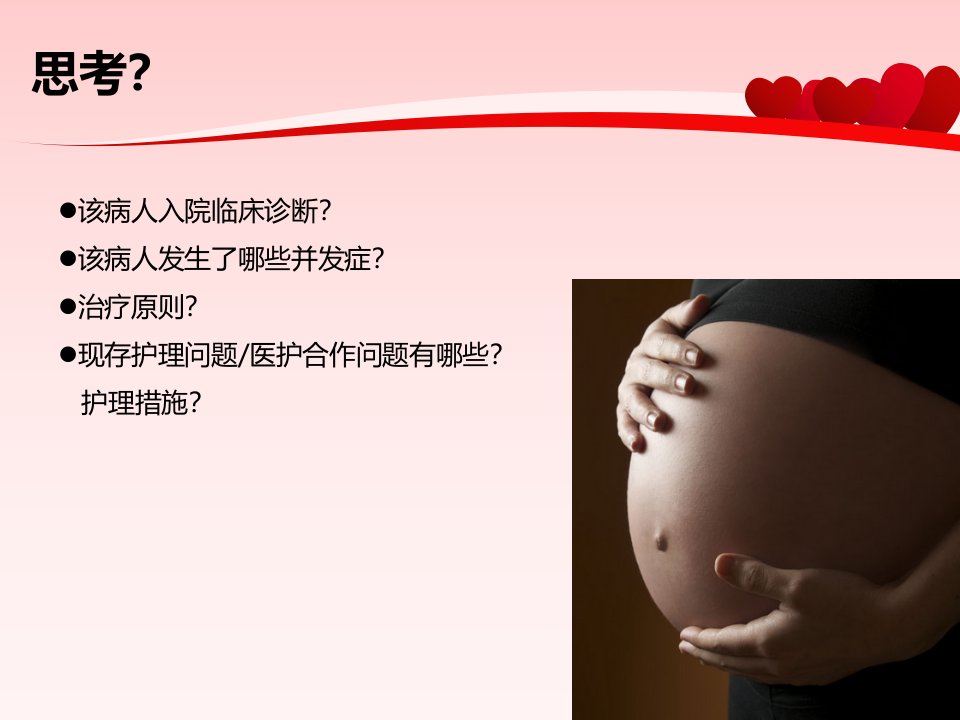 思考?

●该病人入院临床诊断?

●该病人发生了哪些并发症?

●治疗原则?

●现存护理问题/医护合作问题有哪些?
护理措施?